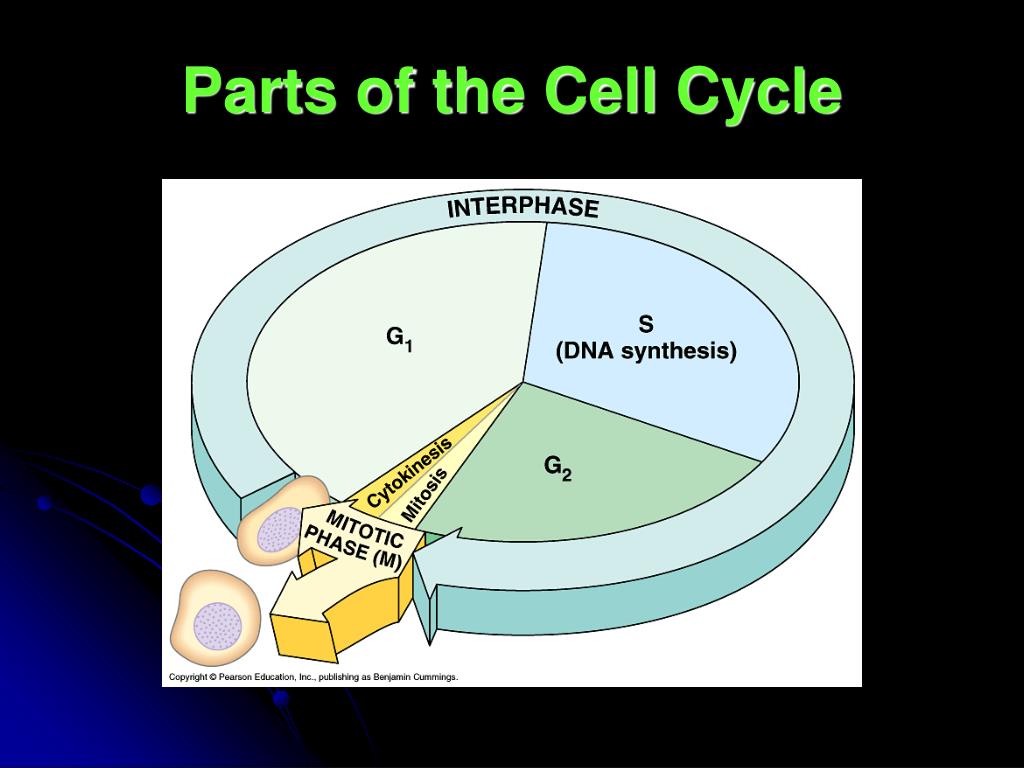 Parts of the Cell Cycle

INTERPHASE

$G_1$

S
(DNA synthesis)

$G_2$

Cytokinesis

Mitosis

MITOTIC PHASE (M)

Copyright © Pearson Education, Inc., publishing as Benjamin Cummings.